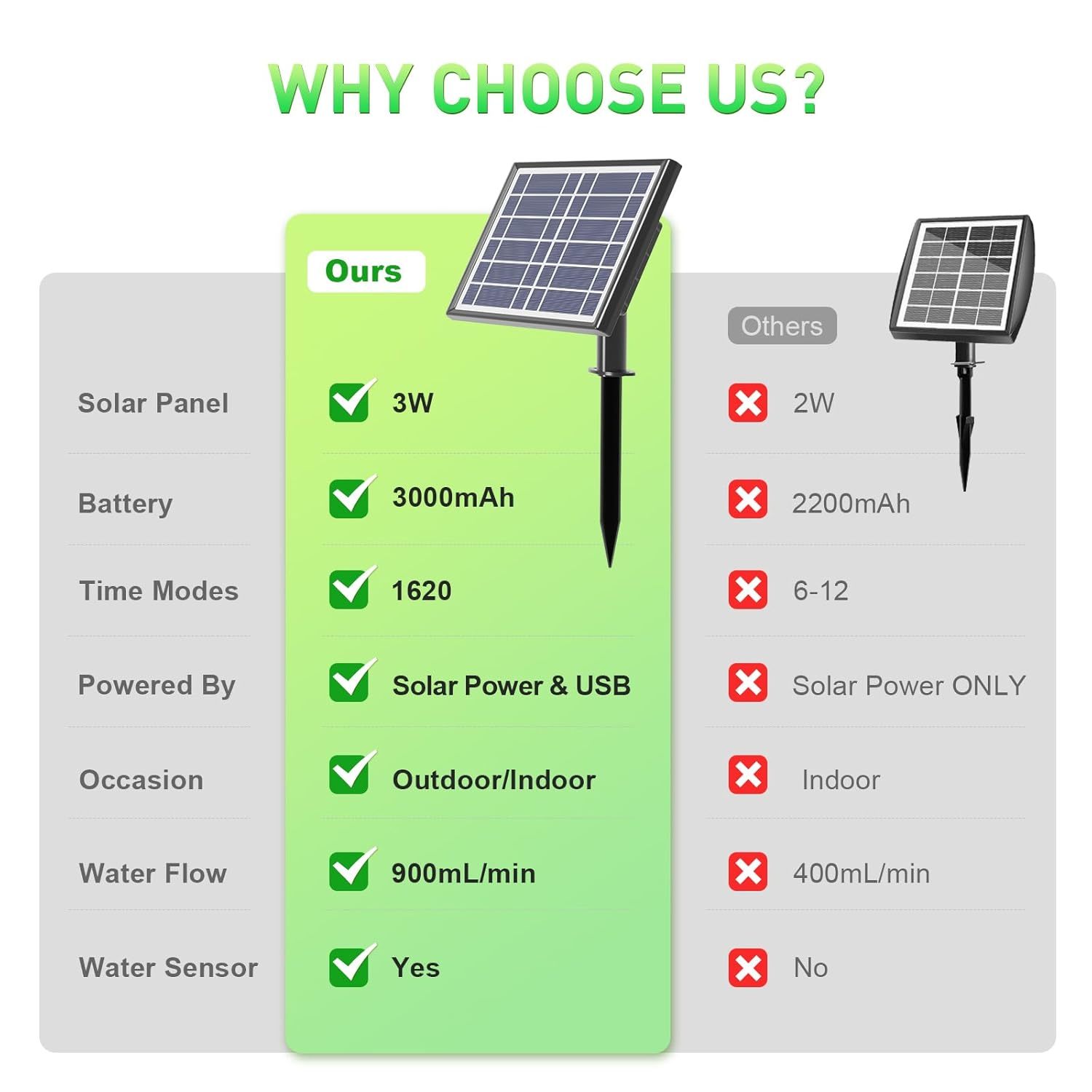 WHY CHOOSE US?

| | Ours | Others |
|---|---|---|
| Solar Panel | 3W | 2W |
| Battery | 3000mAh | 2200mAh |
| Time Modes | 1620 | 6-12 |
| Powered By | Solar Power & USB | Solar Power ONLY |
| Occasion | Outdoor/Indoor | Indoor |
| Water Flow | 900mL/min | 400mL/min |
| Water Sensor | Yes | No |